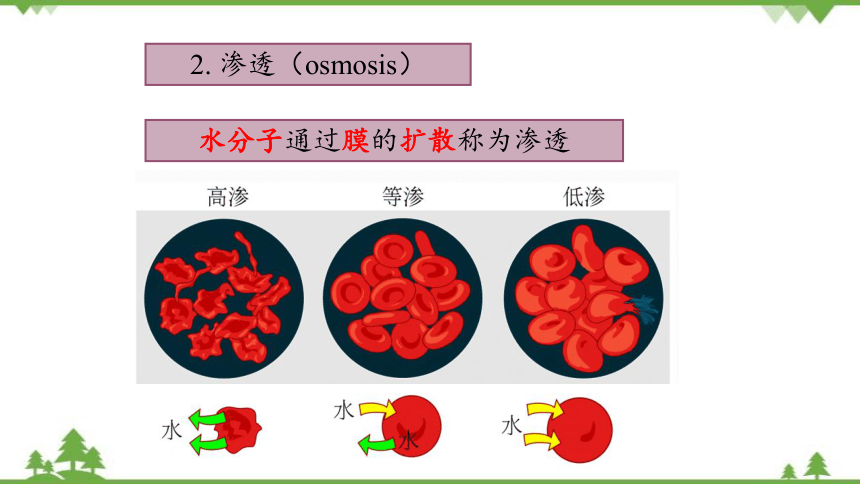 2. 渗透（osmosis）

水分子通过膜的扩散称为渗透

高渗

等渗

低渗

水

水

水

水